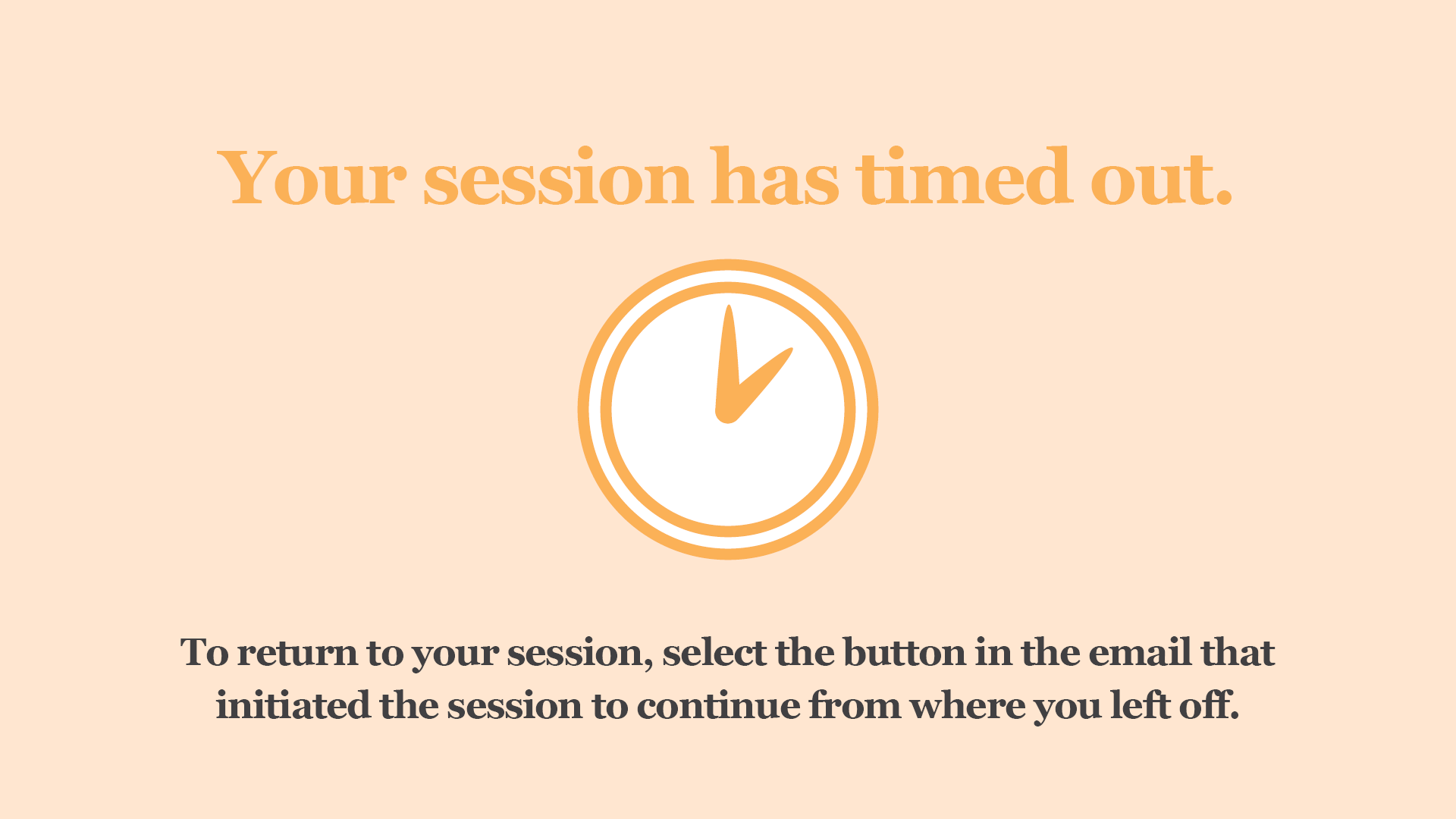 Your session has timed out.

To return to your session, select the button in the email that initiated the session to continue from where you left off.